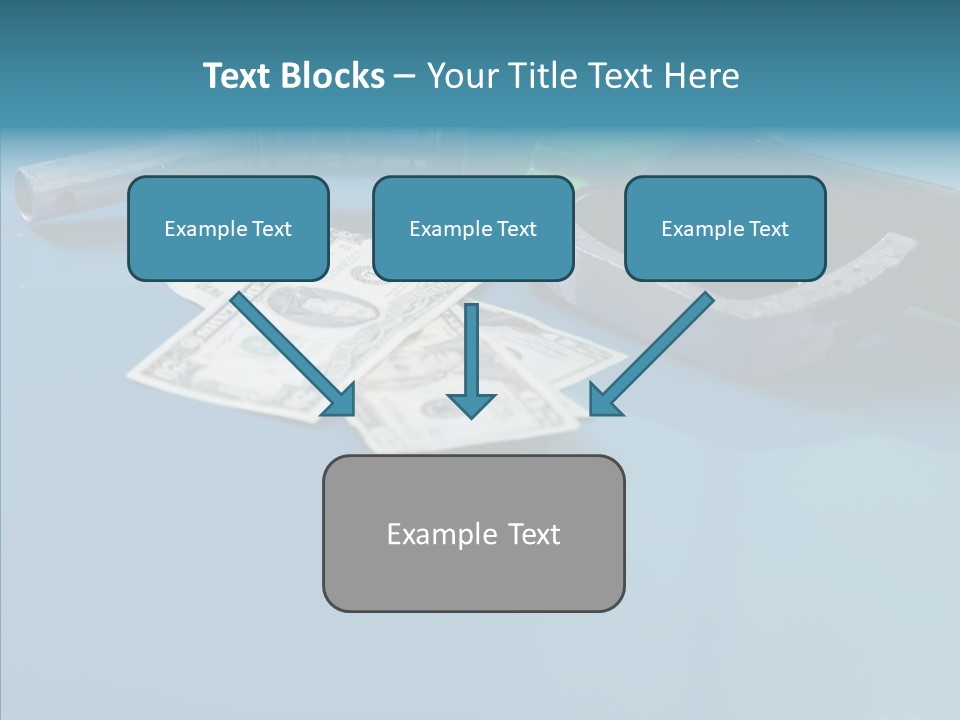 Text Blocks – Your Title Text Here

Example Text

Example Text

Example Text

Example Text